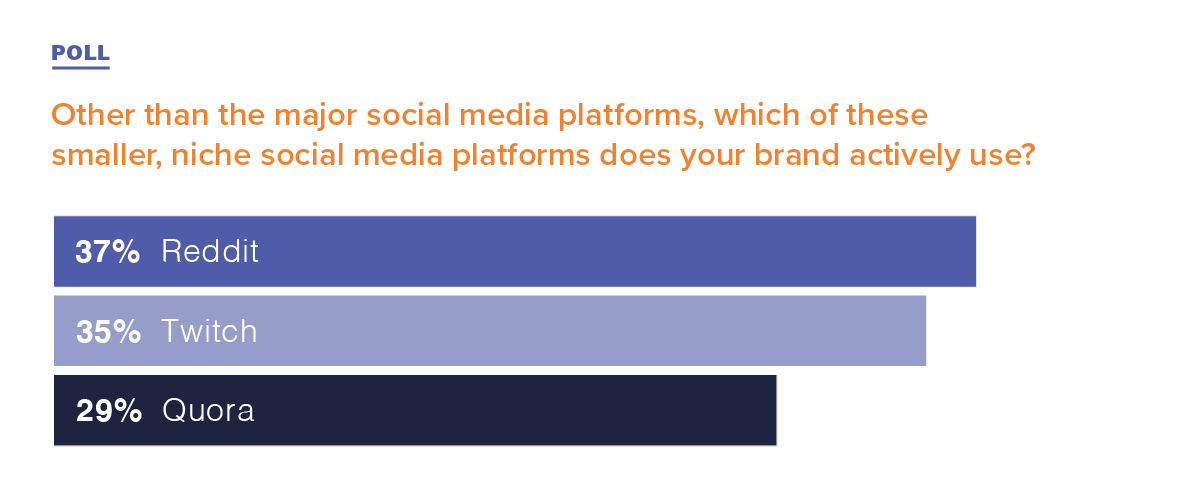 POLL

Other than the major social media platforms, which of these smaller, niche social media platforms does your brand actively use?

37% Reddit

35% Twitch

29% Quora